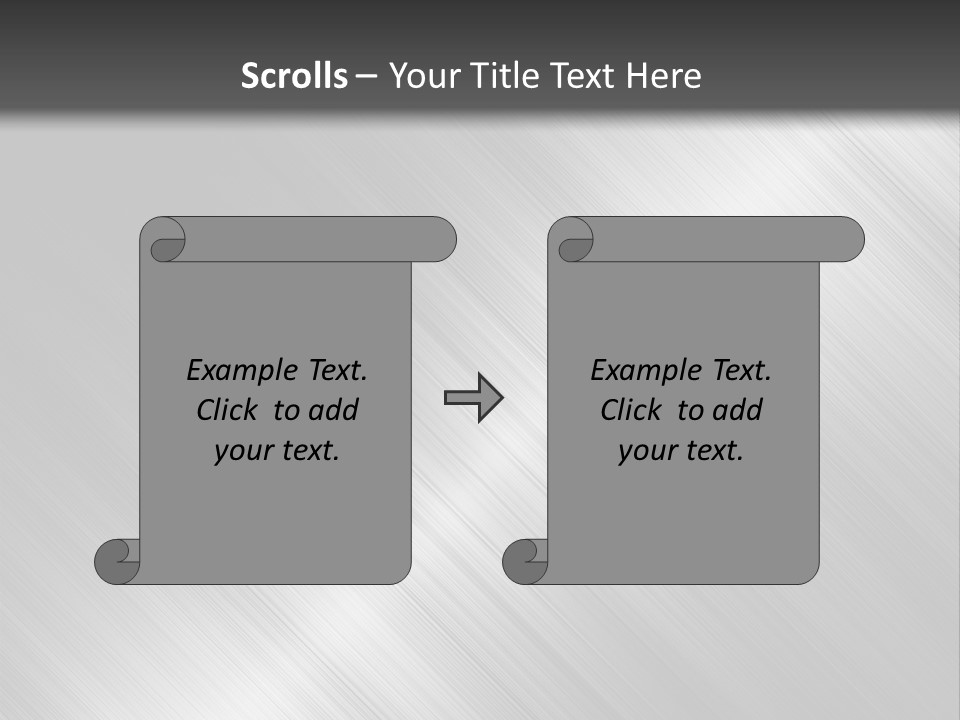 Scrolls – Your Title Text Here

Example Text. Click to add your text.

Example Text. Click to add your text.